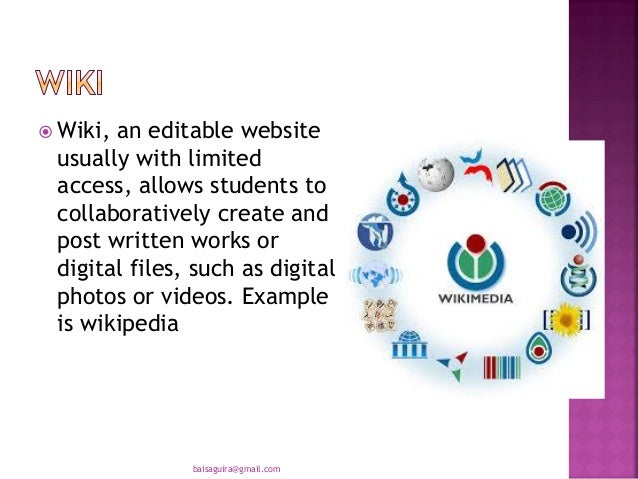 WIKI

Wiki, an editable website usually with limited access, allows students to collaboratively create and post written works or digital files, such as digital photos or videos. Example is wikipedia

WIKIMEDIA

baisaguira@gmail.com